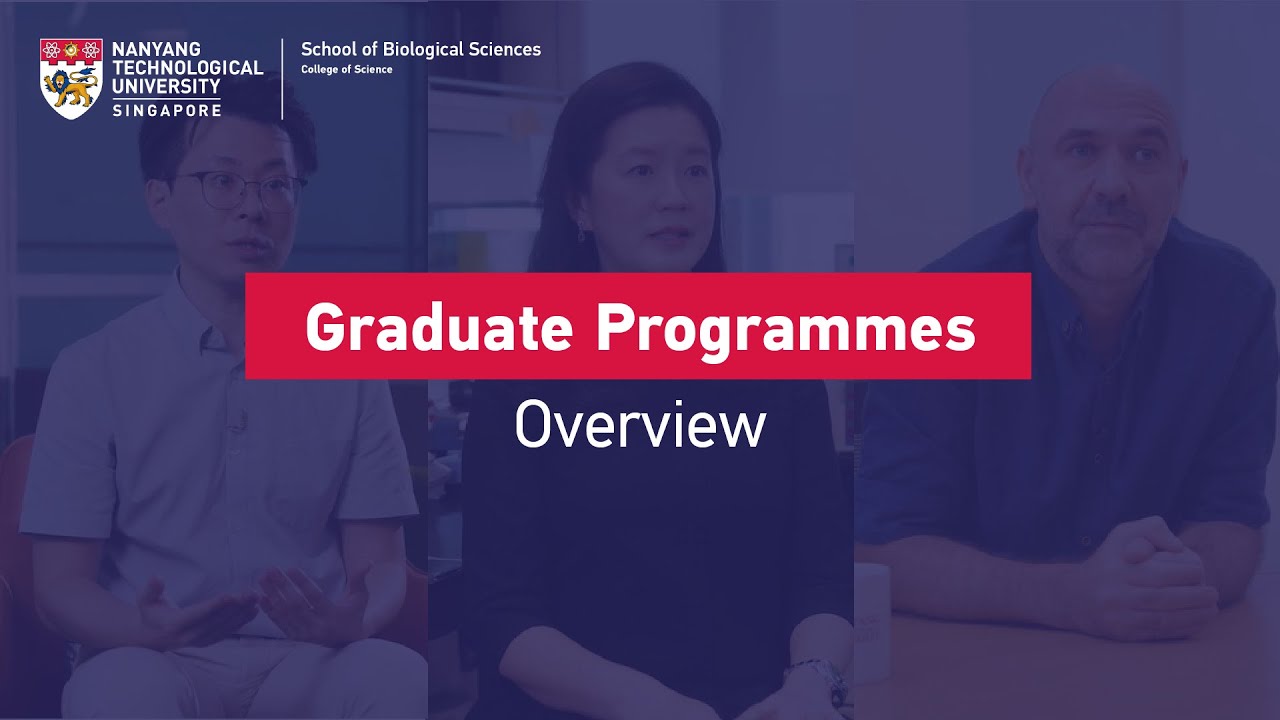 NANYANG TECHNOLOGICAL UNIVERSITY SINGAPORE

School of Biological Sciences
College of Science

Graduate Programmes

Overview